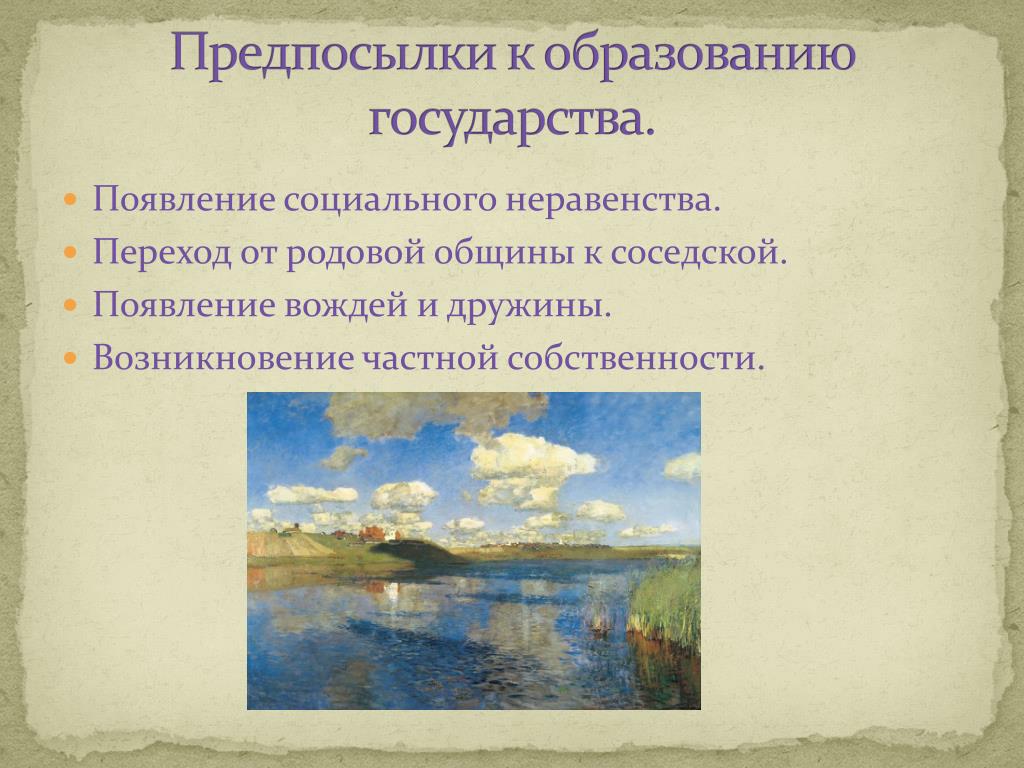 Предпосылки к образованию государства.

- Появление социального неравенства.
- Переход от родовой общины к соседской.
- Появление вождей и дружины.
- Возникновение частной собственности.